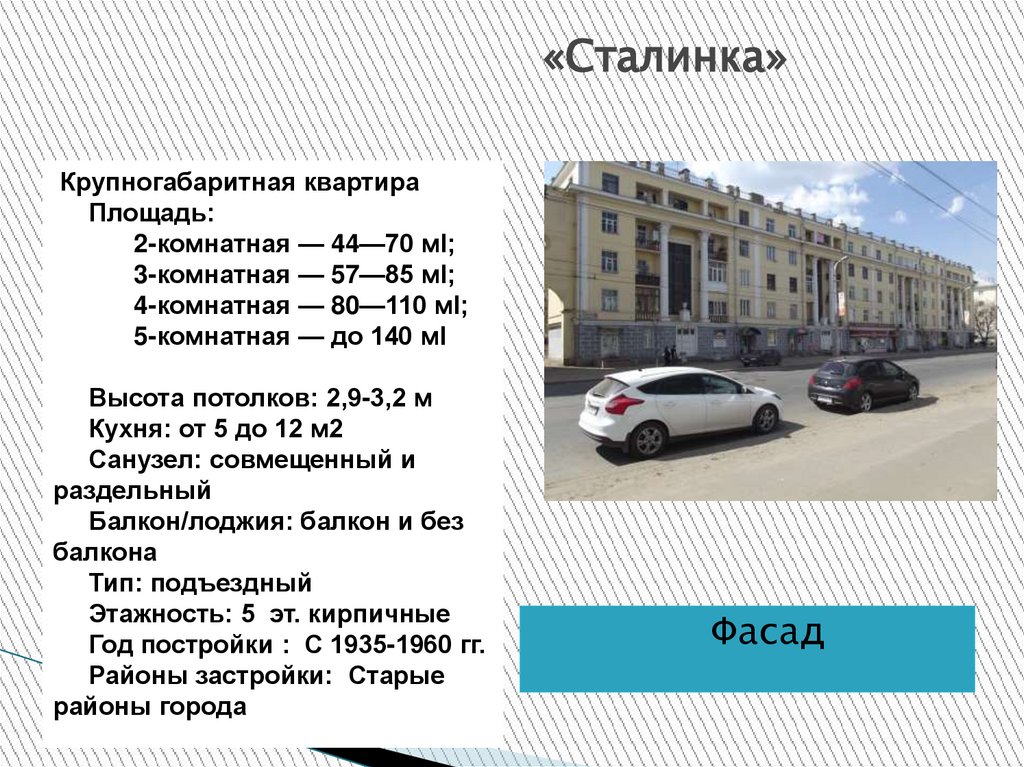 «Сталинка»

Крупногабаритная квартира
Площадь:
2-комнатная — 44—70 мl;
3-комнатная — 57—85 мl;
4-комнатная — 80—110 мl;
5-комнатная — до 140 мl

Высота потолков: 2,9-3,2 м
Кухня: от 5 до 12 м2
Санузел: совмещенный и раздельный
Балкон/лоджия: балкон и без балкона
Тип: подъездный
Этажность: 5 эт. кирпичные
Год постройки : С 1935-1960 гг.
Районы застройки: Старые районы города

Фасад